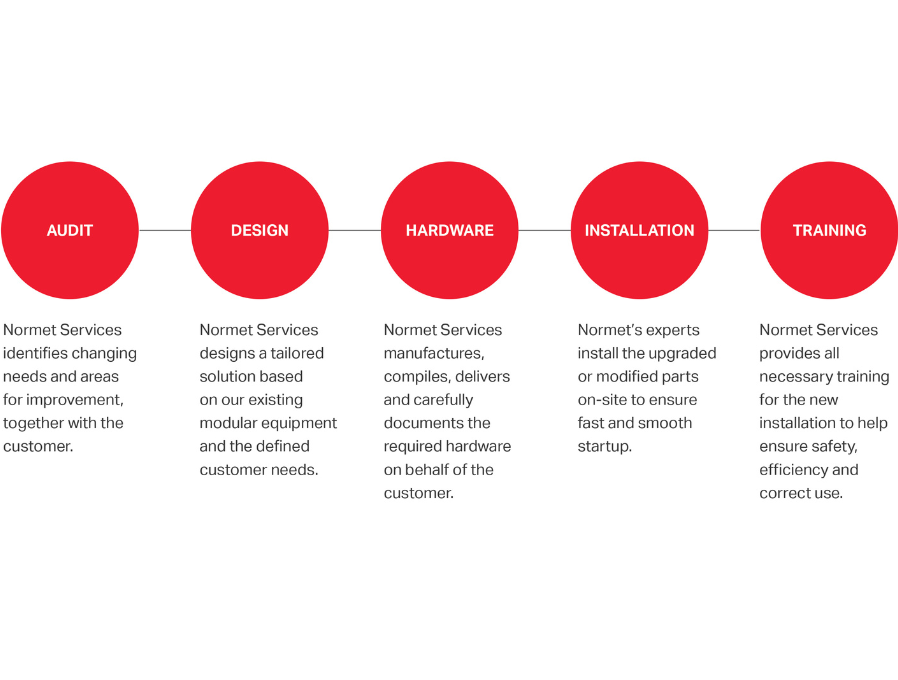 AUDIT

Normet Services identifies changing needs and areas for improvement, together with the customer.

DESIGN

Normet Services designs a tailored solution based on our existing modular equipment and the defined customer needs.

HARDWARE

Normet Services manufactures, compiles, delivers and carefully documents the required hardware on behalf of the customer.

INSTALLATION

Normet's experts install the upgraded or modified parts on-site to ensure fast and smooth startup.

TRAINING

Normet Services provides all necessary training for the new installation to help ensure safety, efficiency and correct use.